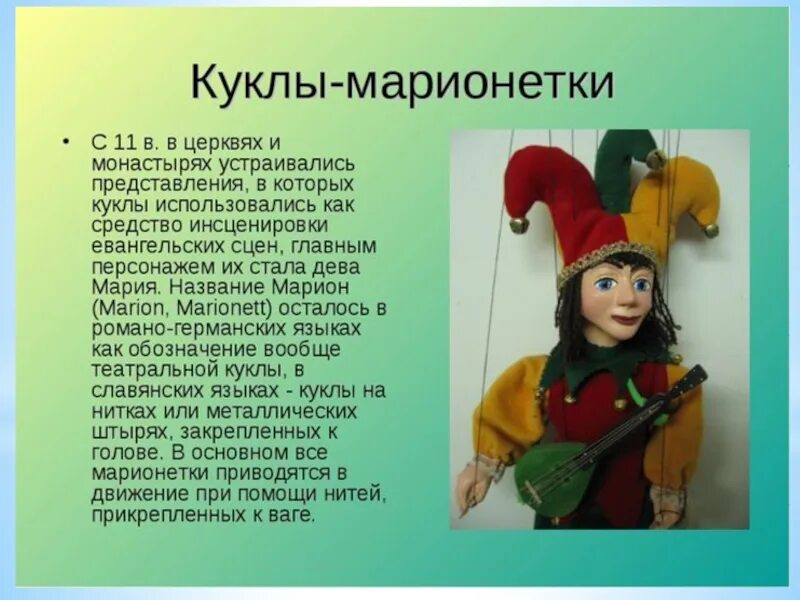 Куклы-марионетки

• С 11 в. в церквях и монастырях устраивались представления, в которых куклы использовались как средство инсценировки евангельских сцен, главным персонажем их стала дева Мария. Название Марион (Marion, Marionett) осталось в романо-германских языках как обозначение вообще театральной куклы, в славянских языках - куклы на нитках или металлических штырях, закрепленных к голове. В основном все марионетки приводятся в движение при помощи нитей, прикрепленных к ваге.